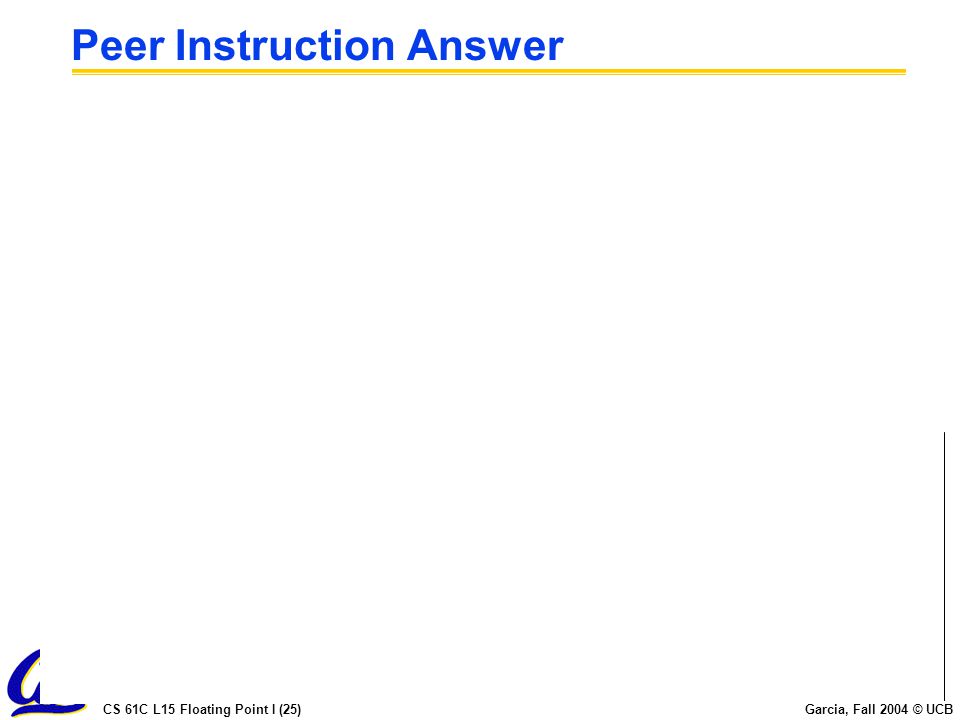 Peer Instruction Answer

CS 61C L15 Floating Point I (25)

Garcia, Fall 2004 © UCB